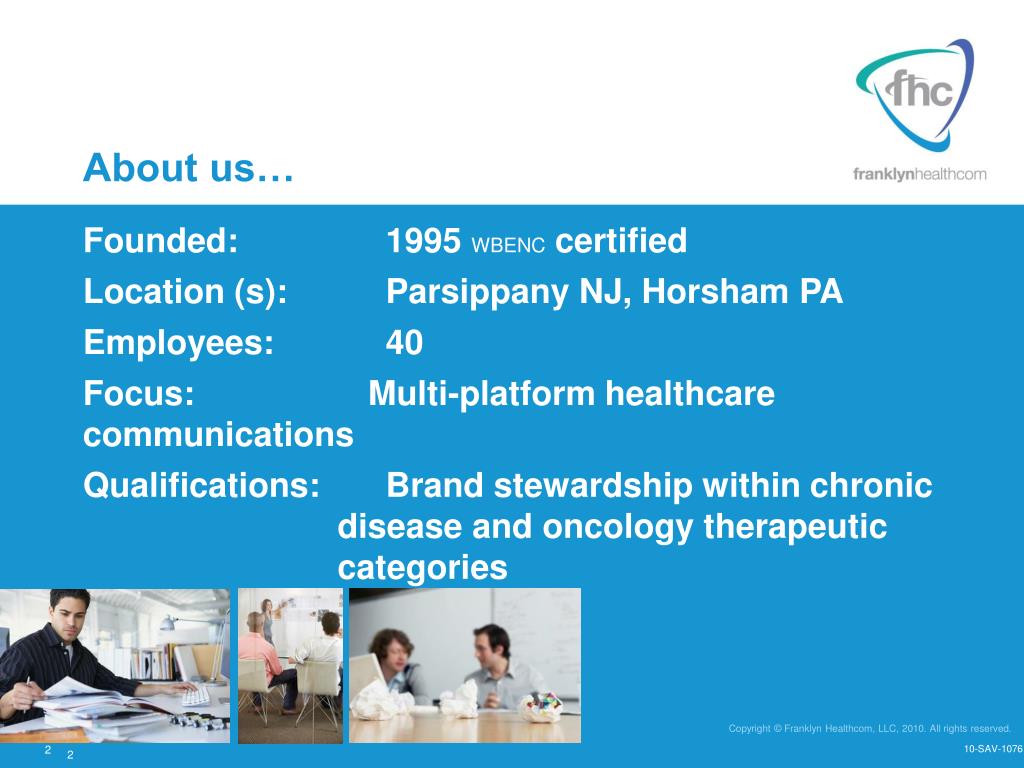 fhc

franklynhealthcom

About us…

Founded: 1995 WBENC certified

Location (s): Parsippany NJ, Horsham PA

Employees: 40

Focus: Multi-platform healthcare communications

Qualifications: Brand stewardship within chronic disease and oncology therapeutic categories

Copyright © Franklyn Healthcom, LLC, 2010. All rights reserved.

2 2

10-SAV-1076